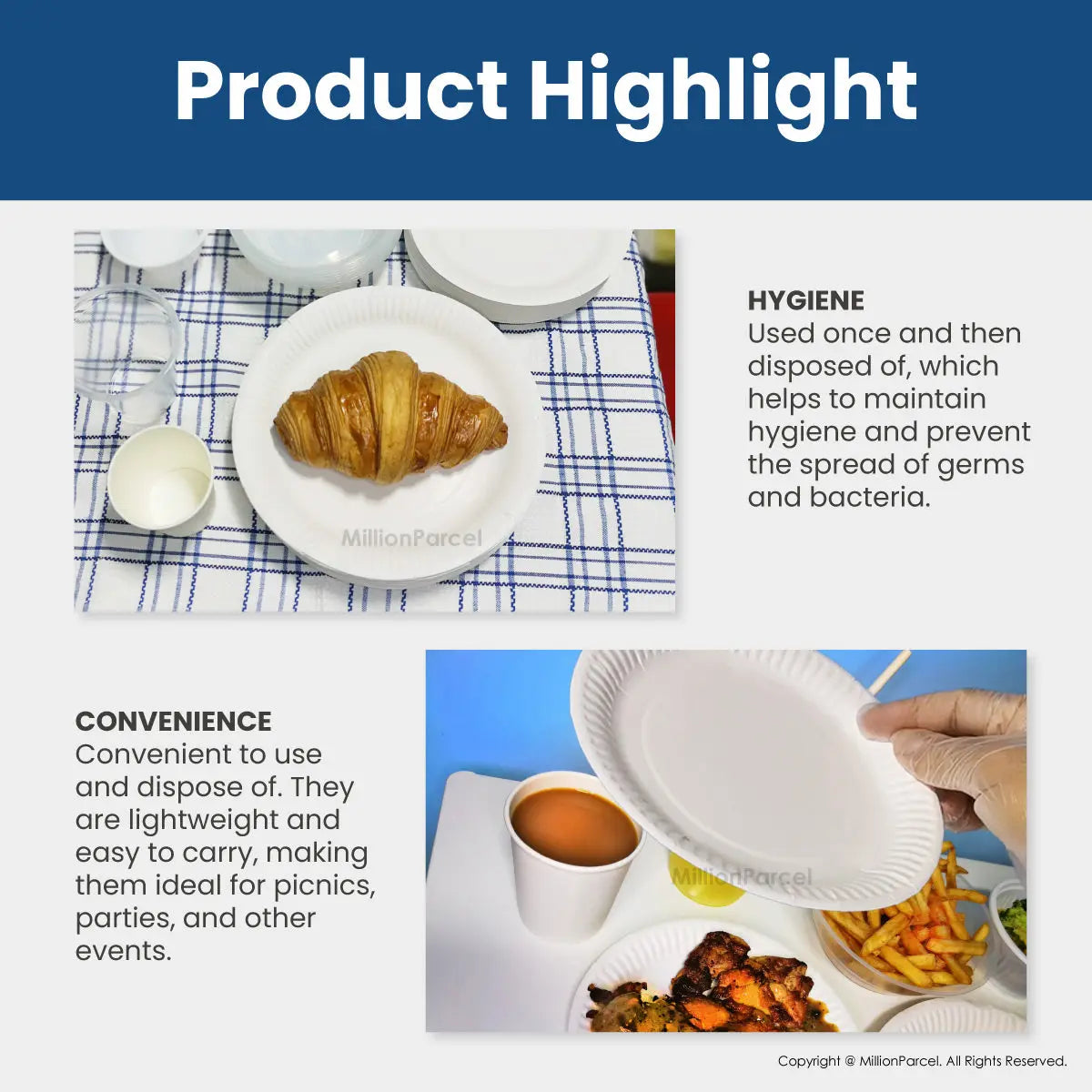 Product Highlight

MillionParcel

HYGIENE
Used once and then disposed of, which helps to maintain hygiene and prevent the spread of germs and bacteria.

CONVENIENCE
Convenient to use and dispose of. They are lightweight and easy to carry, making them ideal for picnics, parties, and other events.

MillionParcel

Copyright @ MillionParcel. All Rights Reserved.